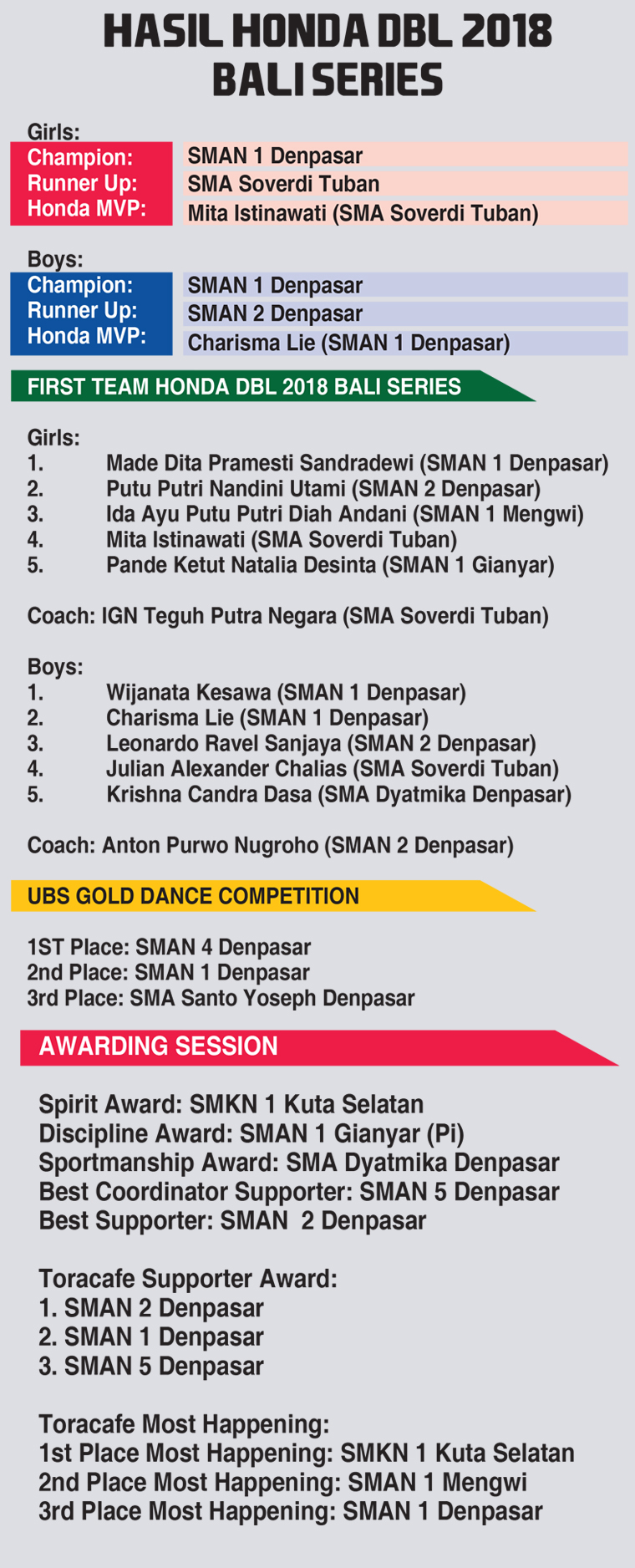 HASIL HONDA DBL 2018
BALI SERIES

Girls:
| | |
|---|---|
| Champion: | SMAN 1 Denpasar |
| Runner Up: | SMA Soverdi Tuban |
| Honda MVP: | Mita Istinawati (SMA Soverdi Tuban) |

Boys:
| | |
|---|---|
| Champion: | SMAN 1 Denpasar |
| Runner Up: | SMAN 2 Denpasar |
| Honda MVP: | Charisma Lie (SMAN 1 Denpasar) |

FIRST TEAM HONDA DBL 2018 BALI SERIES

Girls:
1. Made Dita Pramesti Sandradewi (SMAN 1 Denpasar)
2. Putu Putri Nandini Utami (SMAN 2 Denpasar)
3. Ida Ayu Putu Putri Diah Andani (SMAN 1 Mengwi)
4. Mita Istinawati (SMA Soverdi Tuban)
5. Pande Ketut Natalia Desinta (SMAN 1 Gianyar)

Coach: IGN Teguh Putra Negara (SMA Soverdi Tuban)

Boys:
1. Wijanata Kesawa (SMAN 1 Denpasar)
2. Charisma Lie (SMAN 1 Denpasar)
3. Leonardo Ravel Sanjaya (SMAN 2 Denpasar)
4. Julian Alexander Chalias (SMA Soverdi Tuban)
5. Krishna Candra Dasa (SMA Dyatmika Denpasar)

Coach: Anton Purwo Nugroho (SMAN 2 Denpasar)

UBS GOLD DANCE COMPETITION

1ST Place: SMAN 4 Denpasar
2nd Place: SMAN 1 Denpasar
3rd Place: SMA Santo Yoseph Denpasar

AWARDING SESSION

Spirit Award: SMKN 1 Kuta Selatan
Discipline Award: SMAN 1 Gianyar (Pi)
Sportmanship Award: SMA Dyatmika Denpasar
Best Coordinator Supporter: SMAN 5 Denpasar
Best Supporter: SMAN 2 Denpasar

Toracafe Supporter Award:
1. SMAN 2 Denpasar
2. SMAN 1 Denpasar
3. SMAN 5 Denpasar

Toracafe Most Happening:
1st Place Most Happening: SMKN 1 Kuta Selatan
2nd Place Most Happening: SMAN 1 Mengwi
3rd Place Most Happening: SMAN 1 Denpasar